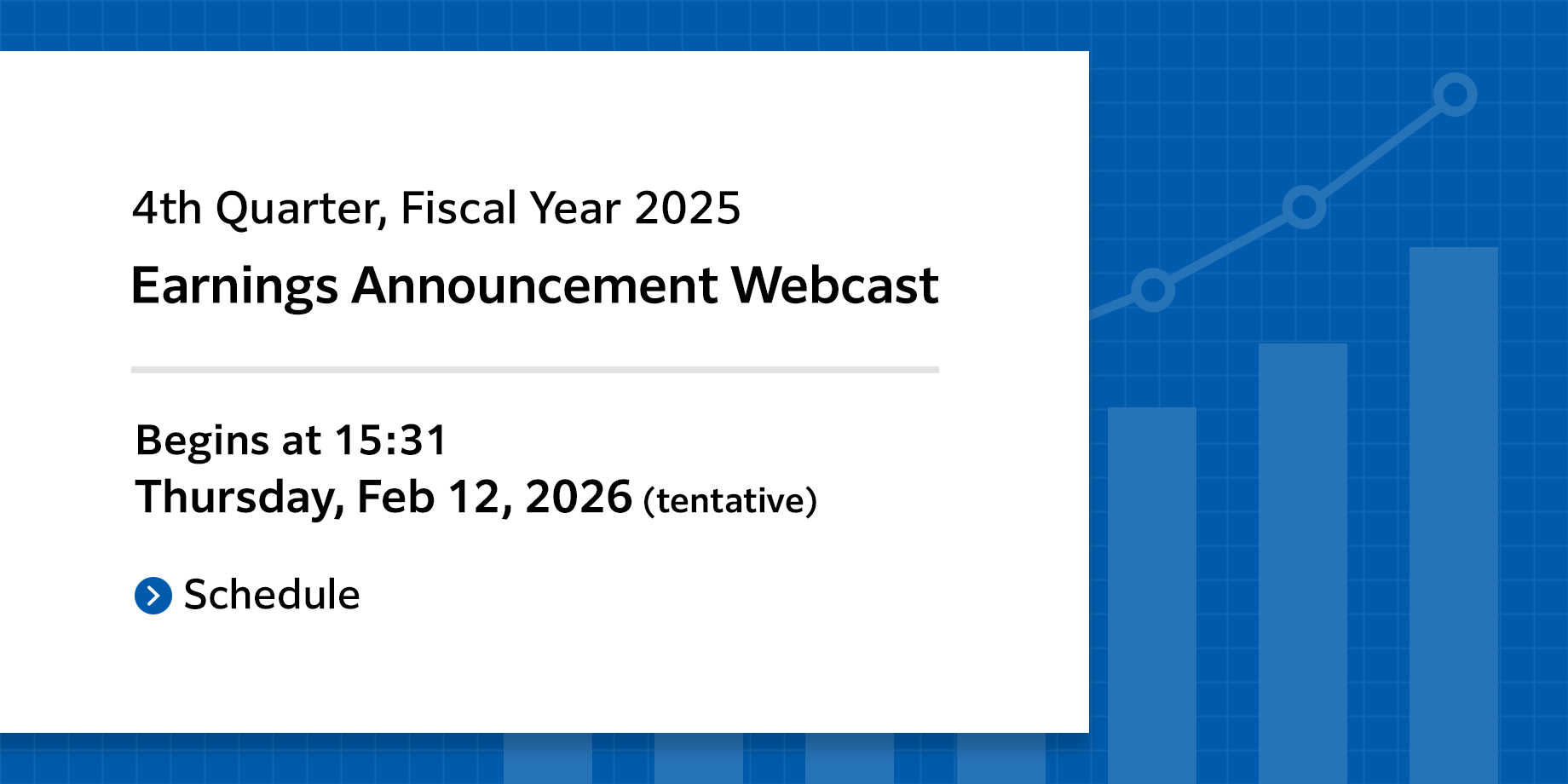 4th Quarter, Fiscal Year 2025
Earnings Announcement Webcast

Begins at 15:31
Thursday, Feb 12, 2026 (tentative)

Schedule